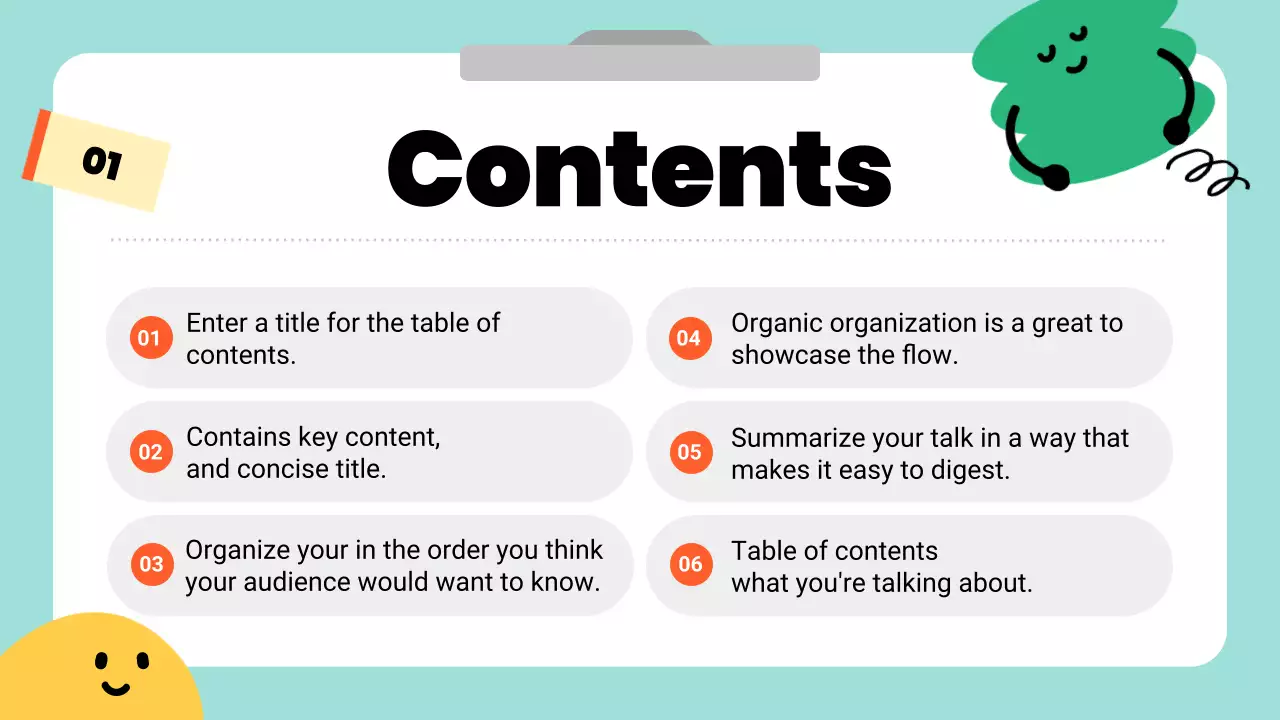 01

Contents

01 Enter a title for the table of contents.

02 Contains key content, and concise title.

03 Organize your in the order you think your audience would want to know.

04 Organic organization is a great to showcase the flow.

05 Summarize your talk in a way that makes it easy to digest.

06 Table of contents what you're talking about.